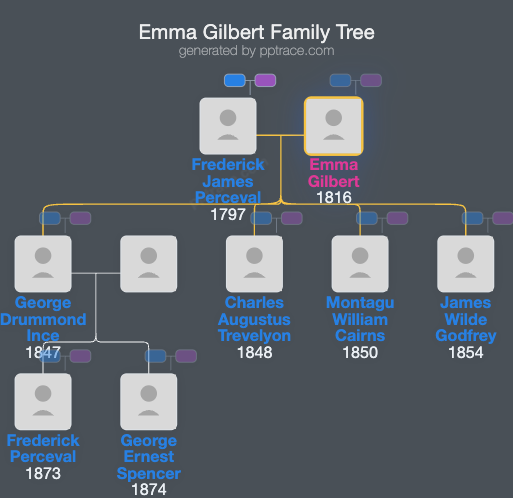 Emma Gilbert Family Tree
generated by pptrace.com

Frederick James Perceval
1797

Emma Gilbert
1816

George Drummond Ince
1847

Charles Augustus Trevelyon
1848

Montagu William Cairns
1850

James Wilde Godfrey
1854

Frederick Perceval
1873

George Ernest Spencer
1874